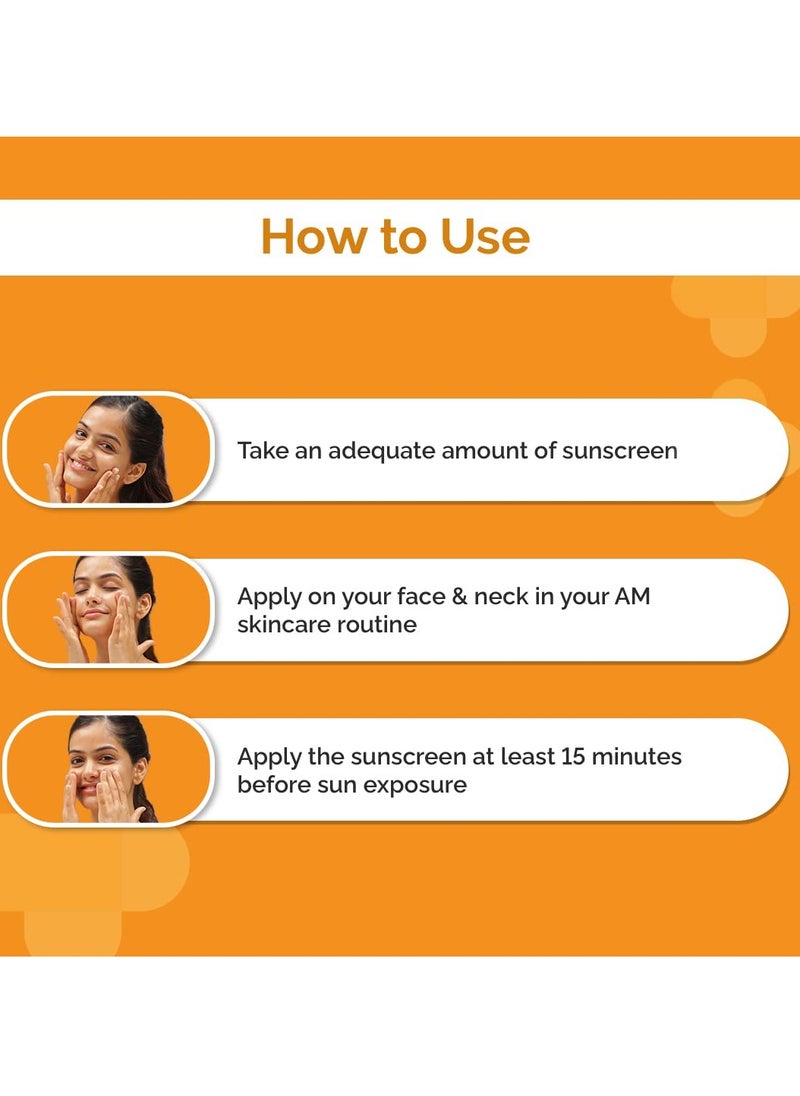 How to Use

Take an adequate amount of sunscreen

Apply on your face & neck in your AM skincare routine

Apply the sunscreen at least 15 minutes before sun exposure